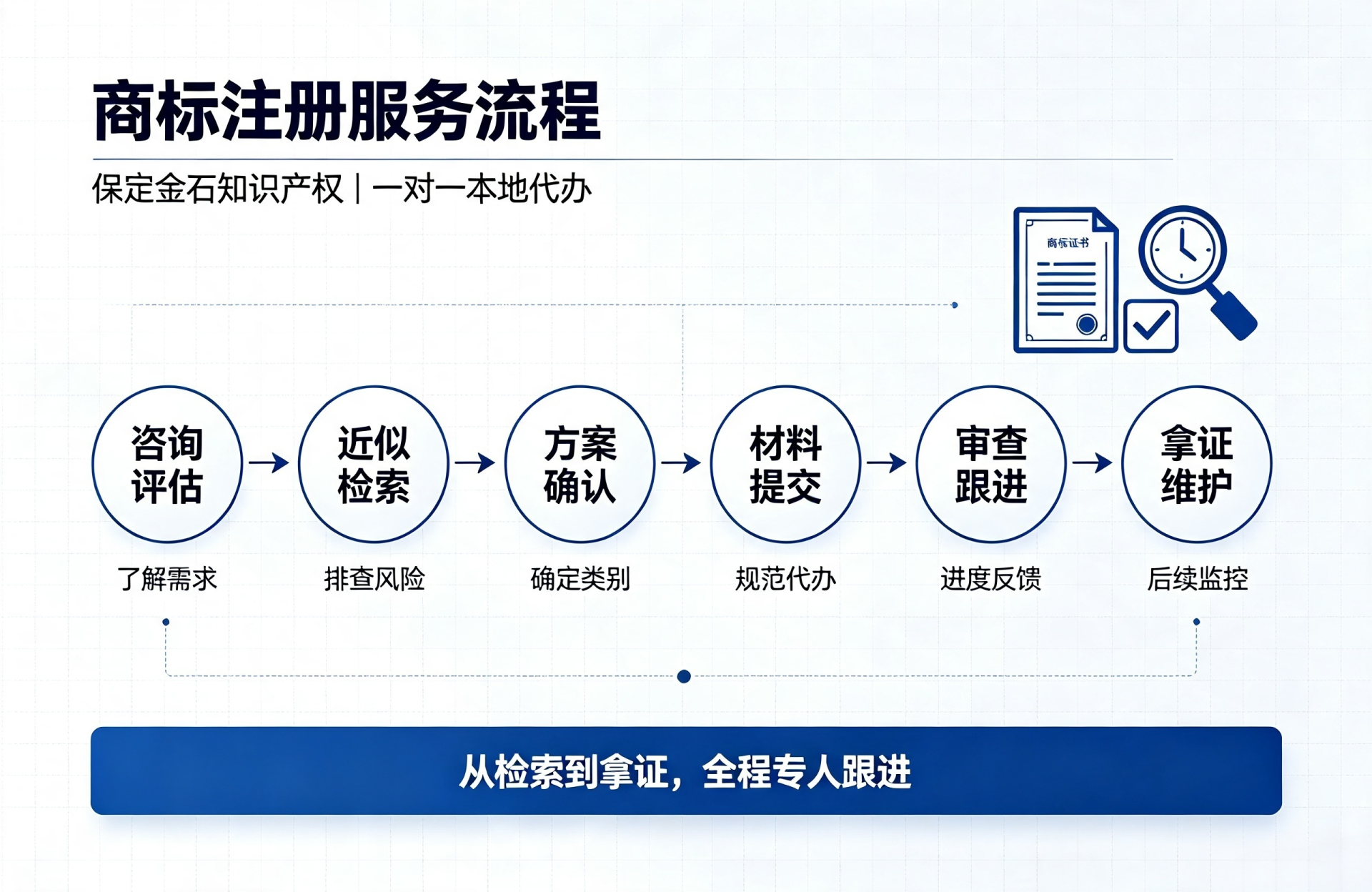 商标注册服务流程

保定金石知识产权 | 一对一本地代办

商标证书

咨询评估 → 近似检索 → 方案确认 → 材料提交 → 审查跟进 → 拿证维护

了解需求

排查风险

确定类别

规范代办

进度反馈

后续监控

从检索到拿证，全程专人跟进